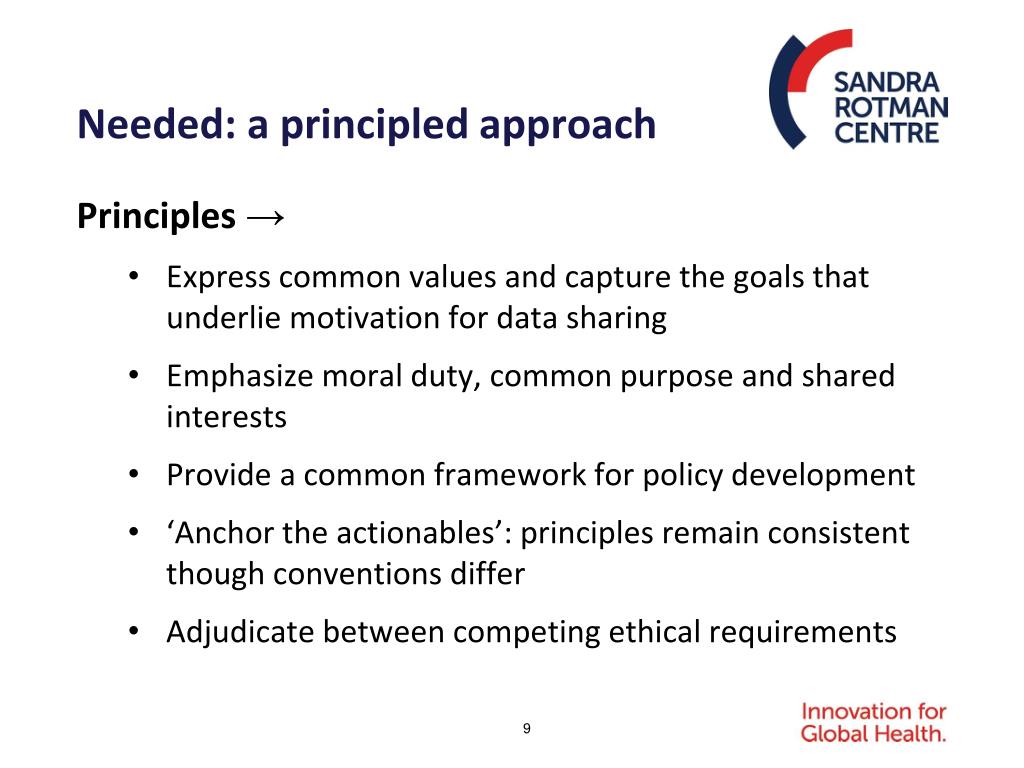 SANDRA
ROTMAN
CENTRE

Needed: a principled approach

Principles →

• Express common values and capture the goals that underlie motivation for data sharing

• Emphasize moral duty, common purpose and shared interests

• Provide a common framework for policy development

• ‘Anchor the actionables’: principles remain consistent though conventions differ

• Adjudicate between competing ethical requirements

9

Innovation for
Global Health.